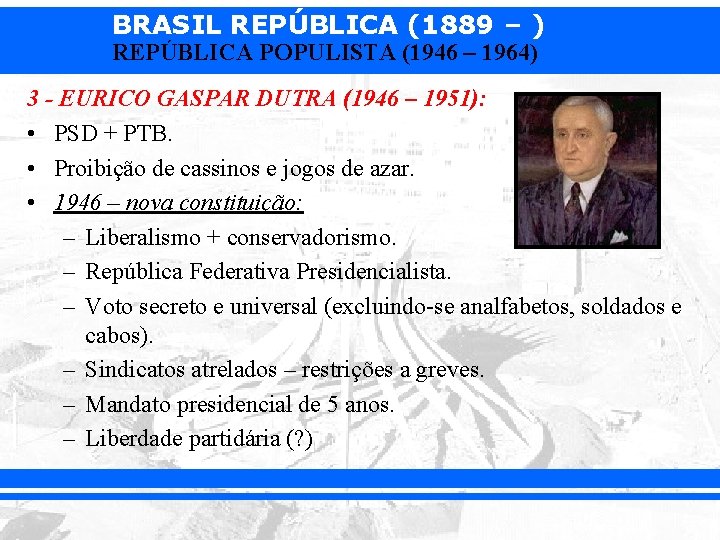 BRASIL REPÚBLICA (1889 – )
REPÚBLICA POPULISTA (1946 – 1964)

3 - EURICO GASPAR DUTRA (1946 – 1951):

• PSD + PTB.
• Proibição de cassinos e jogos de azar.
• 1946 – nova constituição:
– Liberalismo + conservadorismo.
– República Federativa Presidencialista.
– Voto secreto e universal (excluindo-se analfabetos, soldados e cabos).
– Sindicatos atrelados – restrições a greves.
– Mandato presidencial de 5 anos.
– Liberdade partidária (?)